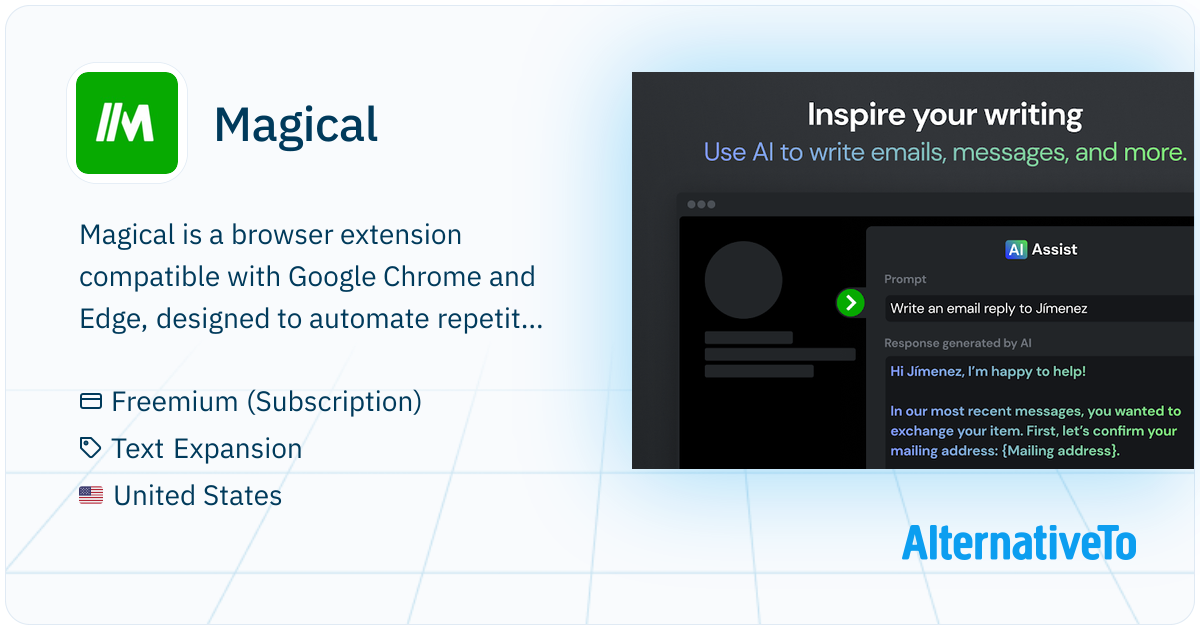 //M

Magical

Magical is a browser extension compatible with Google Chrome and Edge, designed to automate repetit...

Freemium (Subscription)

Text Expansion

United States

Inspire your writing

Use AI to write emails, messages, and more.

AI Assist

Prompt

Write an email reply to Jímenez

Response generated by AI

Hi Jímenez, I'm happy to help!

In our most recent messages, you wanted to exchange your item. First, let's confirm your mailing address: {Mailing address}.

AlternativeTo